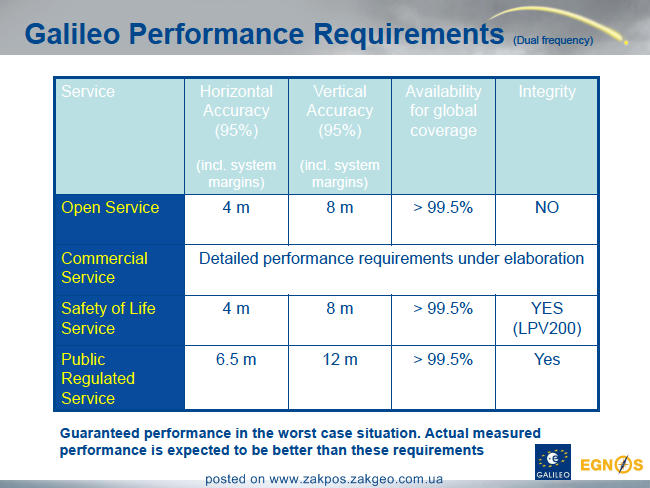 Galileo Performance Requirements (Dual frequency)

| Service | Horizontal Accuracy (95%) (incl. system margins) | Vertical Accuracy (95%) (incl. system margins) | Availability for global coverage | Integrity |
|---|---|---|---|---|
| Open Service | 4 m | 8 m | > 99.5% | NO |
| Commercial Service | Detailed performance requirements under elaboration | | | |
| Safety of Life Service | 4 m | 8 m | > 99.5% | YES (LPV200) |
| Public Regulated Service | 6.5 m | 12 m | > 99.5% | Yes |

Guaranteed performance in the worst case situation. Actual measured performance is expected to be better than these requirements

GALILEO

EGNOS

posted on www.zakpos.zakgeo.com.ua